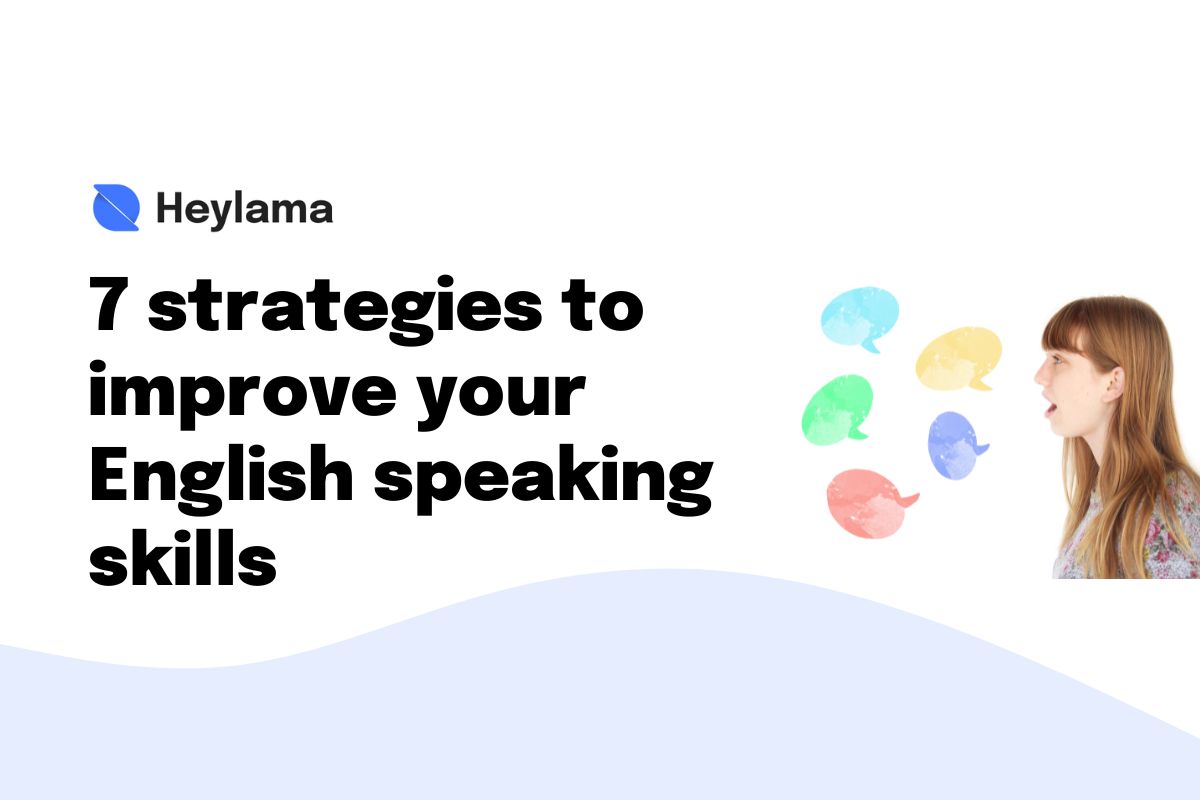 Heylama

7 strategies to improve your English speaking skills